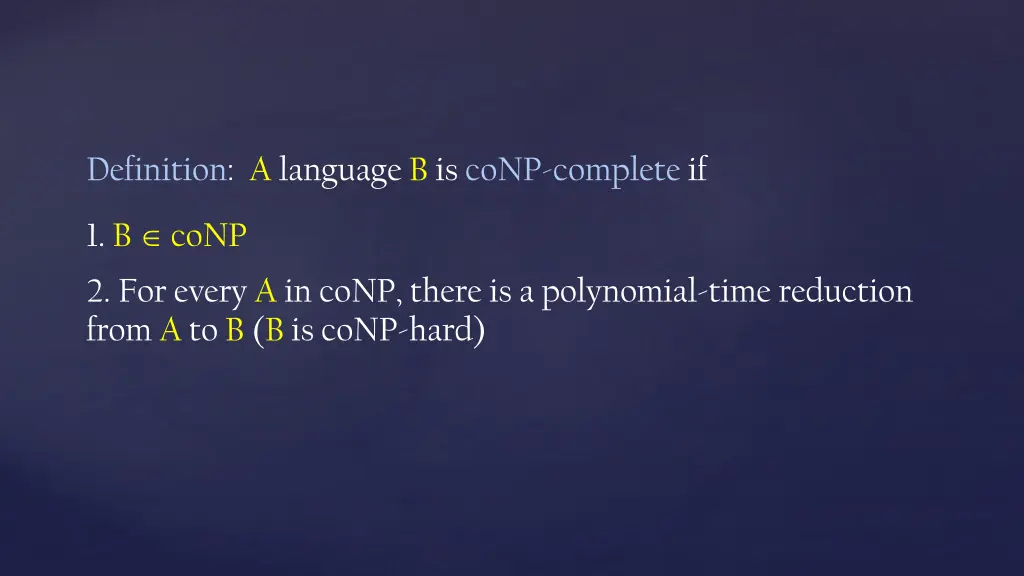 Definition: A language B is coNP-complete if

1. B $\in$ coNP

2. For every A in coNP, there is a polynomial-time reduction from A to B (B is coNP-hard)